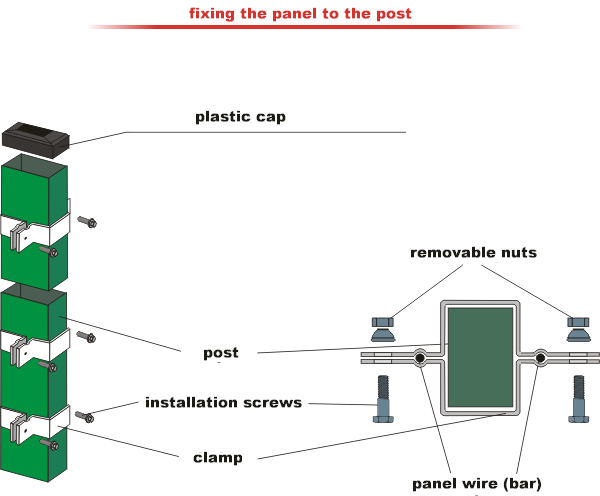 fixing the panel to the post

plastic cap

removable nuts

post

installation screws

clamp

panel wire (bar)